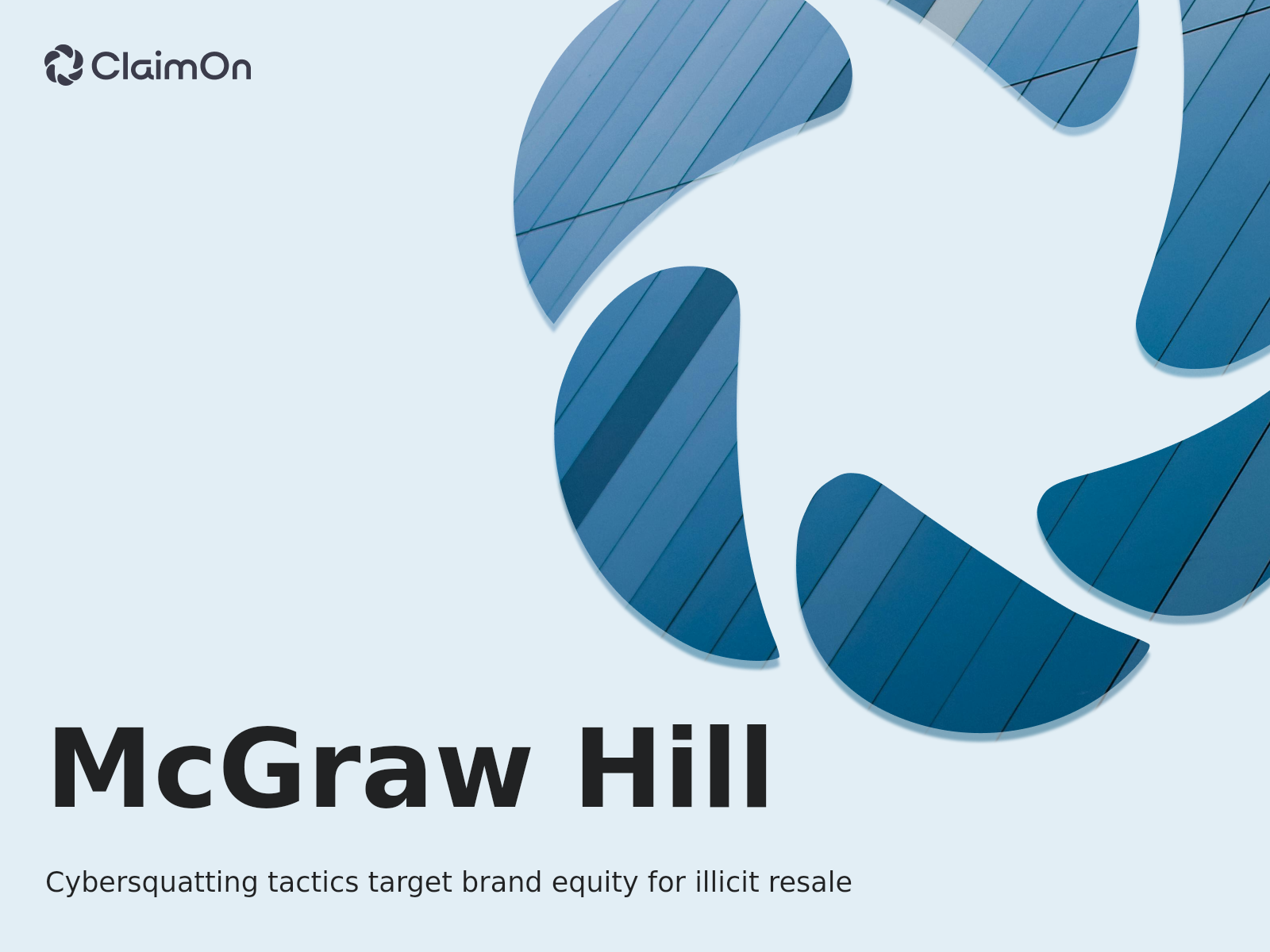 ClaimOn

McGraw Hill

Cybersquatting tactics target brand equity for illicit resale